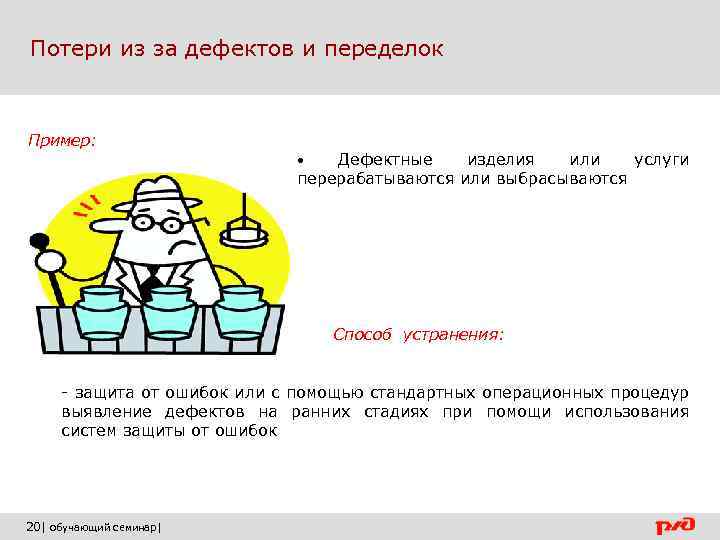 Потери из за дефектов и переделок

Пример:

• Дефектные изделия или услуги перерабатываются или выбрасываются

Способ устранения:

- защита от ошибок или с помощью стандартных операционных процедур выявление дефектов на ранних стадиях при помощи использования систем защиты от ошибок

20| обучающий семинар|

РЖД